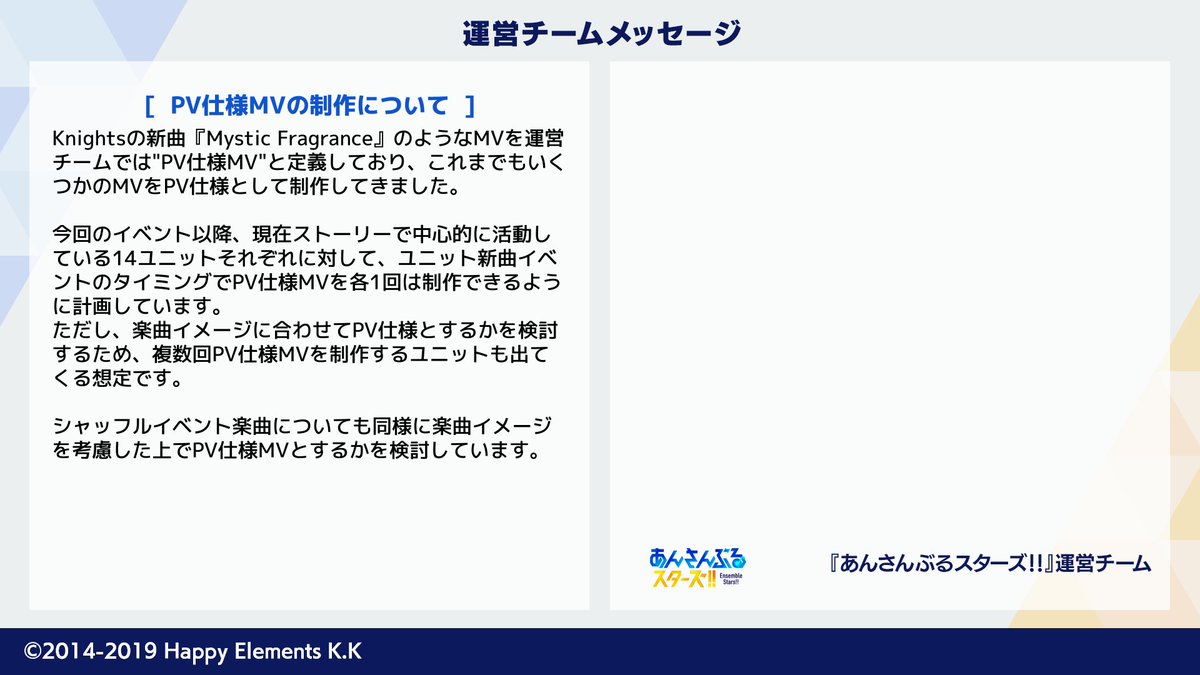 運営チームメッセージ

[ PV仕様MVの制作について ]

Knightsの新曲『Mystic Fragrance』のようなMVを運営チームでは"PV仕様MV"と定義しており、これまでもいくつかのMVをPV仕様として制作してきました。

今回のイベント以降、現在ストーリーで中心的に活動している14ユニットそれぞれに対して、ユニット新曲イベントのタイミングでPV仕様MVを各1回は制作できるように計画しています。
ただし、楽曲イメージに合わせてPV仕様とするかを検討するため、複数回PV仕様MVを制作するユニットも出てくる想定です。

シャッフルイベント楽曲についても同様に楽曲イメージを考慮した上でPV仕様MVとするかを検討しています。

あんさんぶるスターズ!! Ensemble Stars!!

『あんさんぶるスターズ!!』運営チーム

©2014-2019 Happy Elements K.K